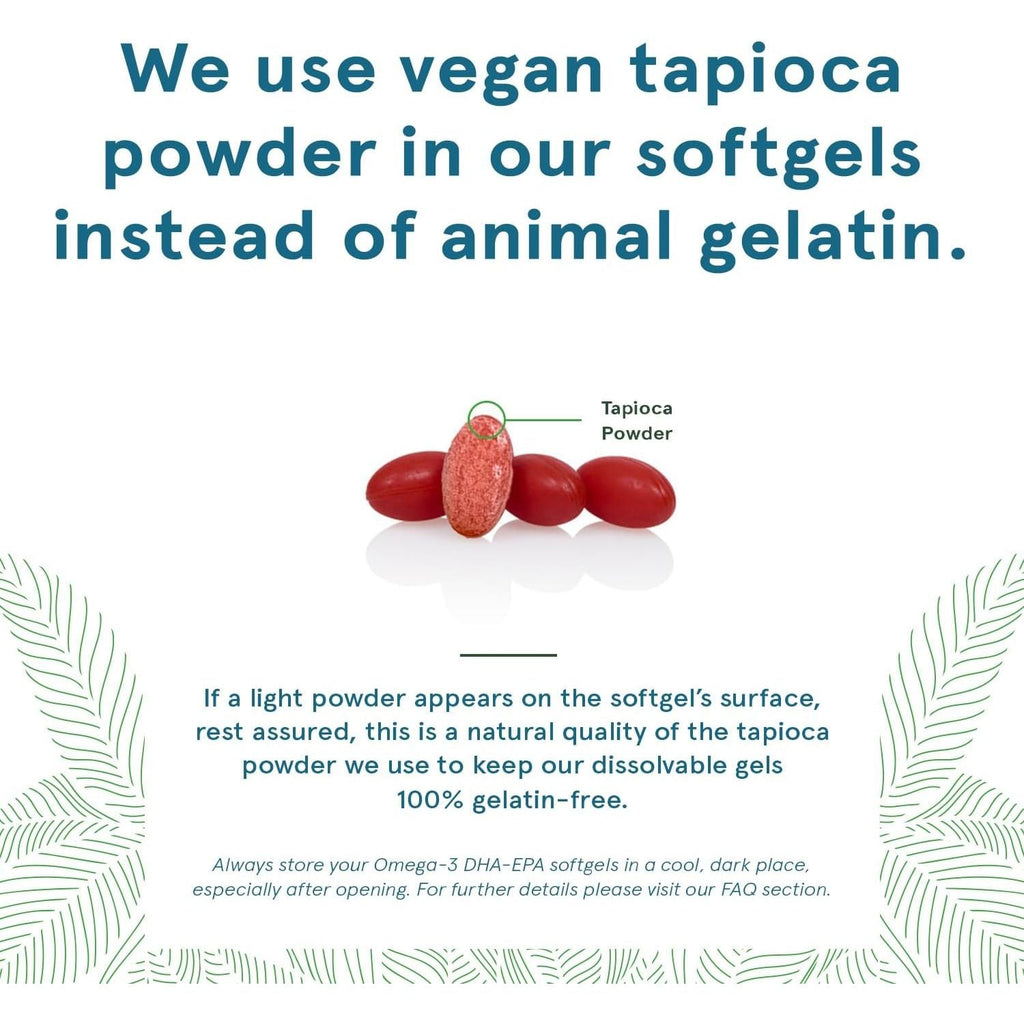 We use vegan tapioca powder in our softgels instead of animal gelatin.

Tapioca
Powder

If a light powder appears on the softgel's surface, rest assured, this is a natural quality of the tapioca powder we use to keep our dissolvable gels 100% gelatin-free.

Always store your Omega-3 DHA-EPA softgels in a cool, dark place, especially after opening. For further details please visit our FAQ section.